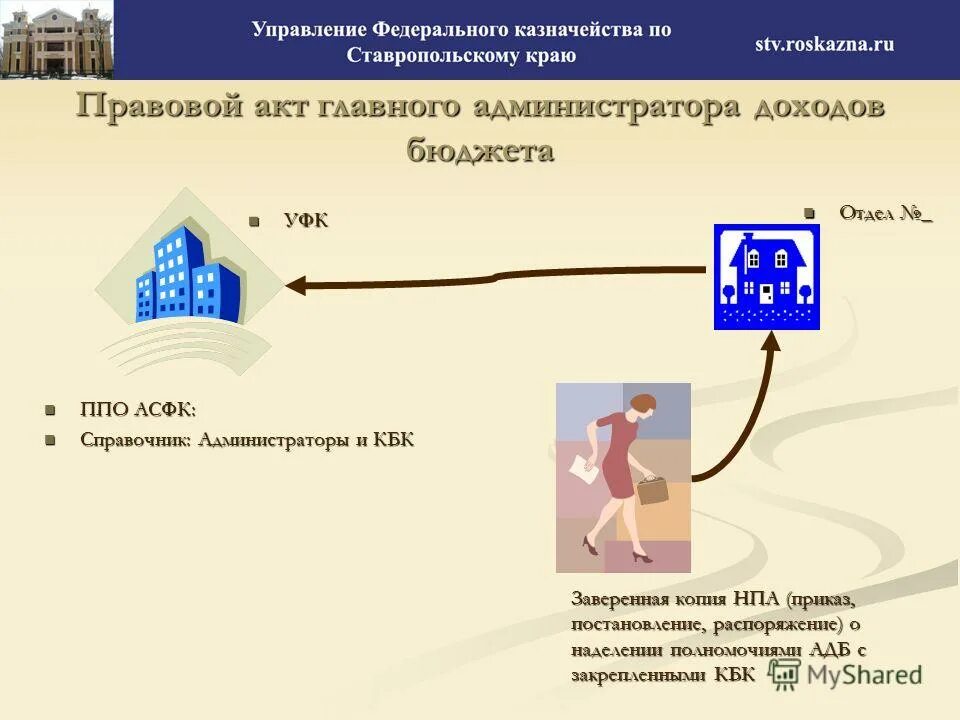 Управление Федерального казначейства по Ставропольскому краю

stv.roskazna.ru

Правовой акт главного администратора доходов бюджета

УФК

Отдел №_

ППО АСФК:

Справочник: Администраторы и КБК

Заверенная копия НПА (приказ, постановление, распоряжение) о наделении полномочиями АДБ с закрепленными КБК

MyShared